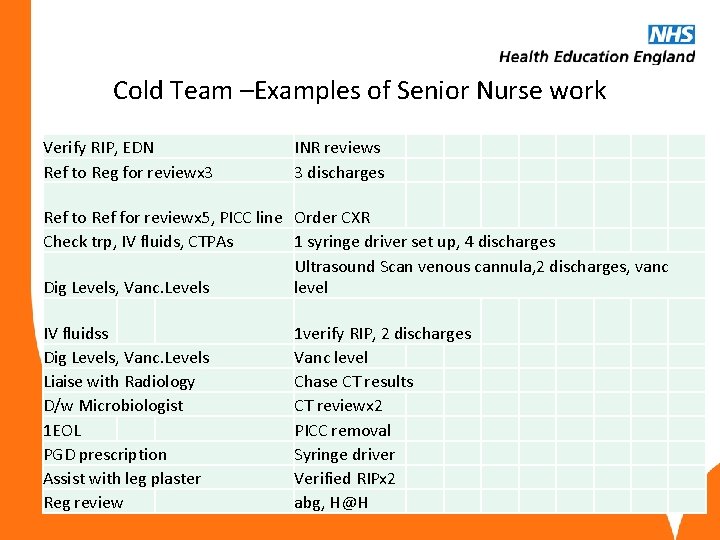 NHS
Health Education England

Cold Team –Examples of Senior Nurse work

| | |
|---|---|
| Verify RIP, EDN | INR reviews |
| Ref to Reg for reviewx3 | 3 discharges |
| Ref to Ref for reviewx5, PICC line | Order CXR |
| Check trp, IV fluids, CTPAs | 1 syringe driver set up, 4 discharges |
| Dig Levels, Vanc.Levels | Ultrasound Scan venous cannula,2 discharges, vanc level |
| IV fluidss | 1verify RIP, 2 discharges |
| Dig Levels, Vanc.Levels | Vanc level |
| Liaise with Radiology | Chase CT results |
| D/w Microbiologist | CT reviewx2 |
| 1EOL | PICC removal |
| PGD prescription | Syringe driver |
| Assist with leg plaster | Verified RIPx2 |
| Reg review | abg, H@H |